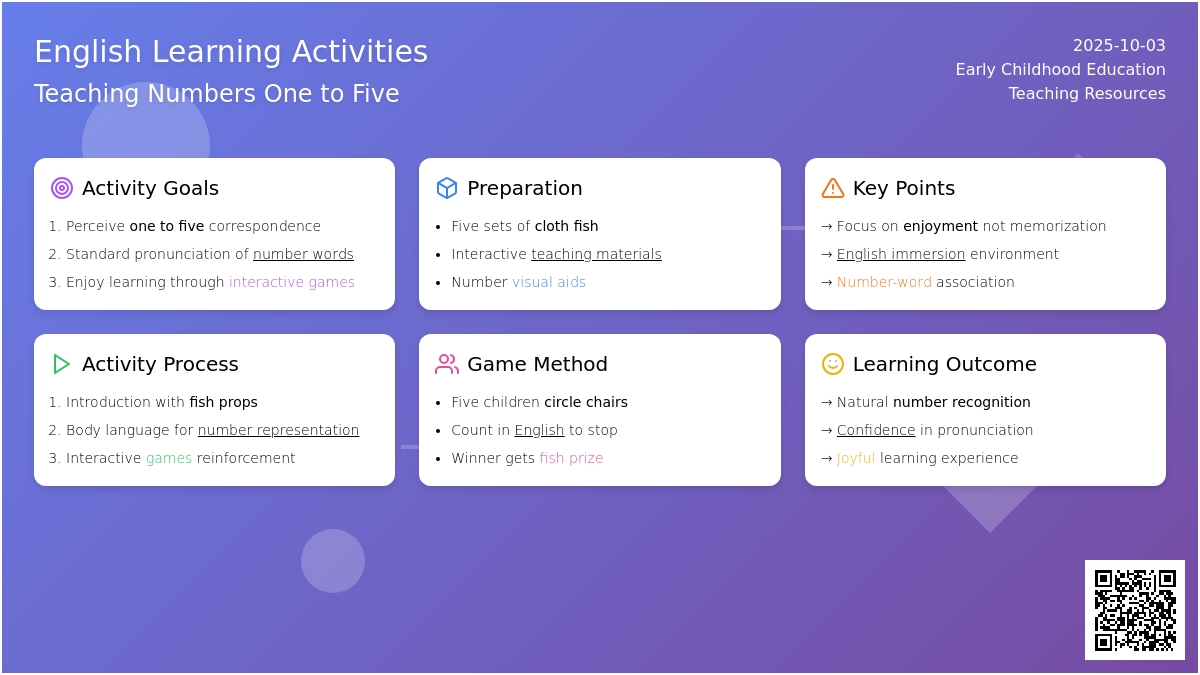 English Learning Activities
Teaching Numbers One to Five

2025-10-03
Early Childhood Education
Teaching Resources

Activity Goals
1. Perceive one to five correspondence
2. Standard pronunciation of number words
3. Enjoy learning through interactive games

Preparation
• Five sets of cloth fish
• Interactive teaching materials
• Number visual aids

Key Points
→ Focus on enjoyment not memorization
→ English immersion environment
→ Number-word association

Activity Process
1. Introduction with fish props
2. Body language for number representation
3. Interactive games reinforcement

Game Method
• Five children circle chairs
• Count in English to stop
• Winner gets fish prize

Learning Outcome
→ Natural number recognition
→ Confidence in pronunciation
→ Joyful learning experience